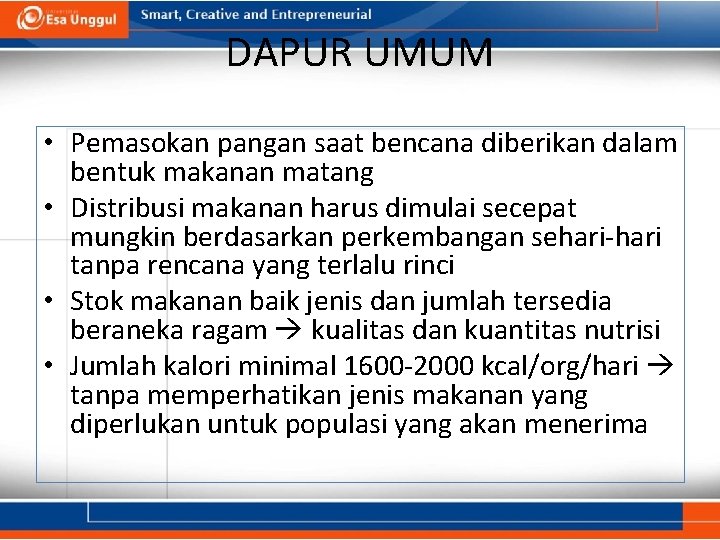 Esa Unggul

Smart, Creative and Entrepreneurial

DAPUR UMUM

• Pemasokan pangan saat bencana diberikan dalam bentuk makanan matang
• Distribusi makanan harus dimulai secepat mungkin berdasarkan perkembangan sehari-hari tanpa rencana yang terlalu rinci
• Stok makanan baik jenis dan jumlah tersedia beraneka ragam → kualitas dan kuantitas nutrisi
• Jumlah kalori minimal 1600-2000 kcal/org/hari → tanpa memperhatikan jenis makanan yang diperlukan untuk populasi yang akan menerima